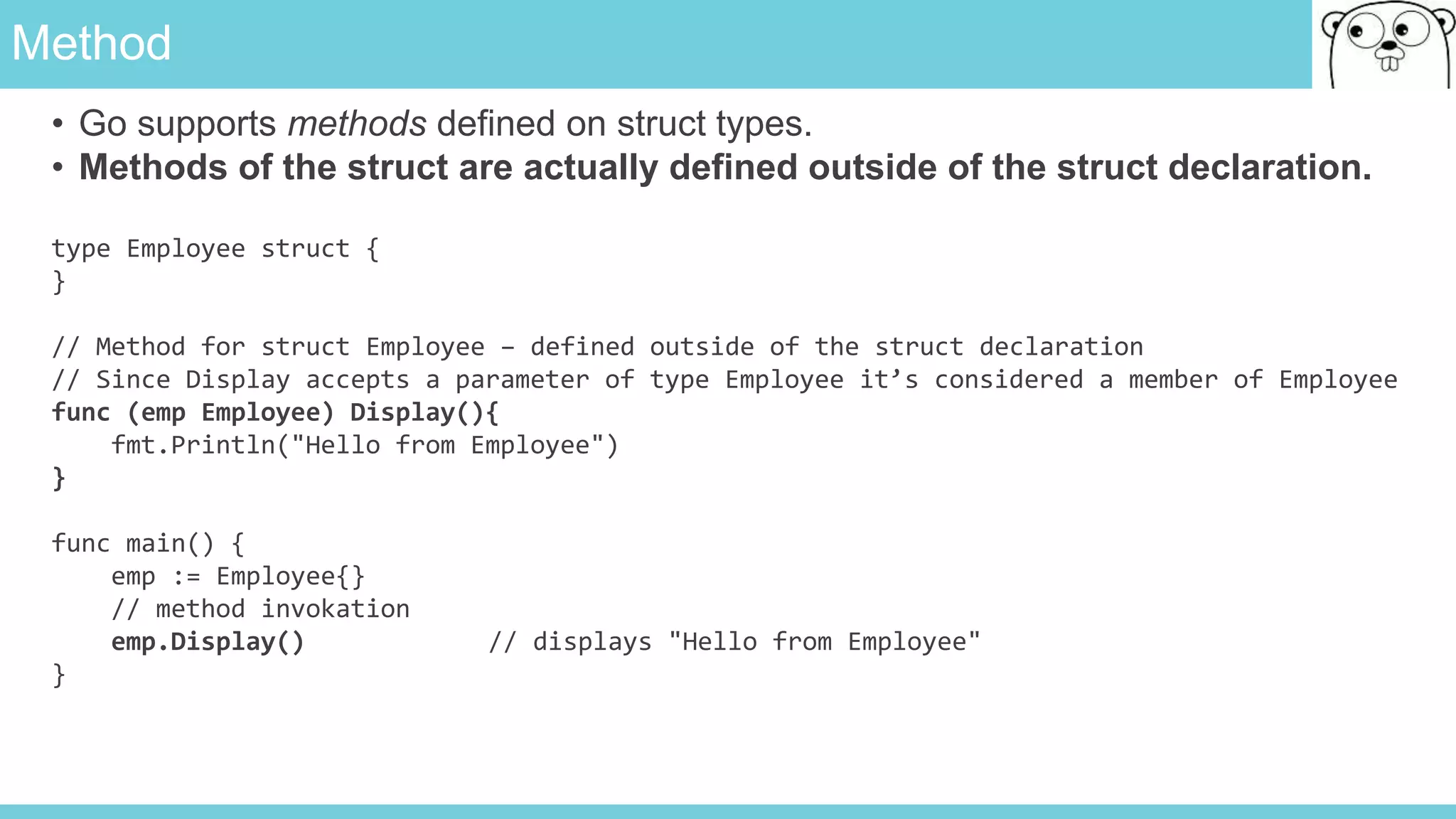 Method

• Go supports methods defined on struct types.
• Methods of the struct are actually defined outside of the struct declaration.

type Employee struct {
}

// Method for struct Employee – defined outside of the struct declaration
// Since Display accepts a parameter of type Employee it’s considered a member of Employee
func (emp Employee) Display(){
    fmt.Println("Hello from Employee")
}

func main() {
    emp := Employee{}
    // method invokation
    emp.Display()            // displays "Hello from Employee"
}